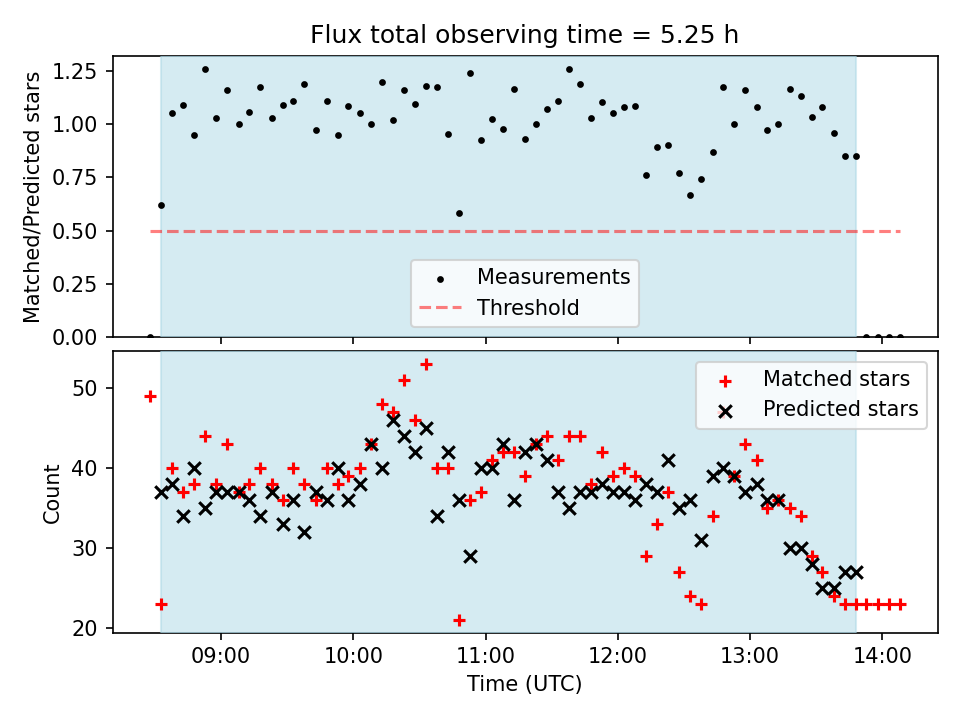 Flux total observing time = 5.25 h

Matched/Predicted stars

1.25
1.00
0.75
0.50
0.25
0.00

Measurements
Threshold

Count

50
40
30
20

Matched stars
Predicted stars

09:00
10:00
11:00
12:00
13:00
14:00

Time (UTC)